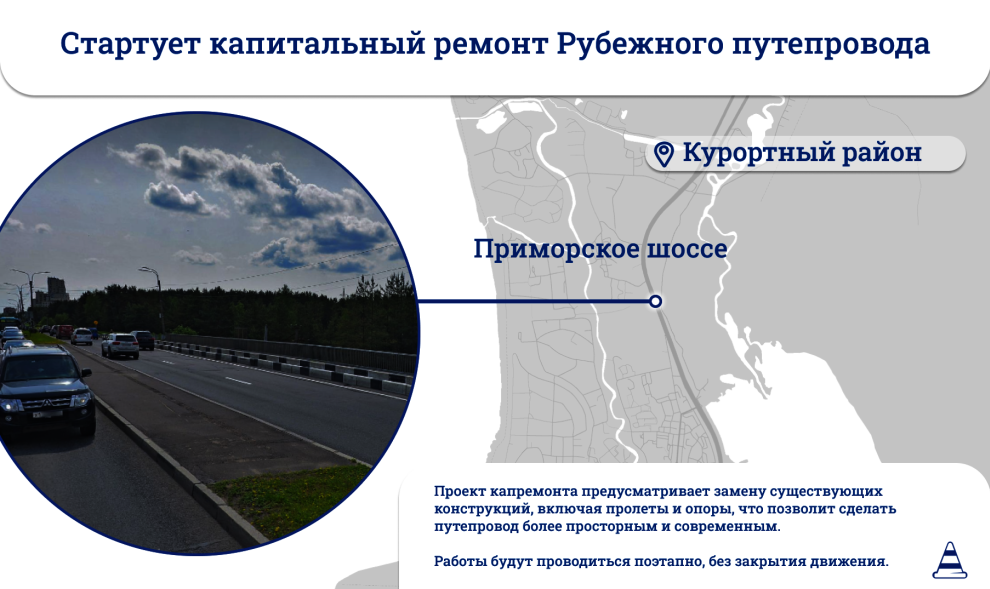 Стартует капитальный ремонт Рубежного путепровода

Курортный район

Приморское шоссе

Проект капремонта предусматривает замену существующих конструкций, включая пролеты и опоры, что позволит сделать путепровод более просторным и современным.

Работы будут проводиться поэтапно, без закрытия движения.